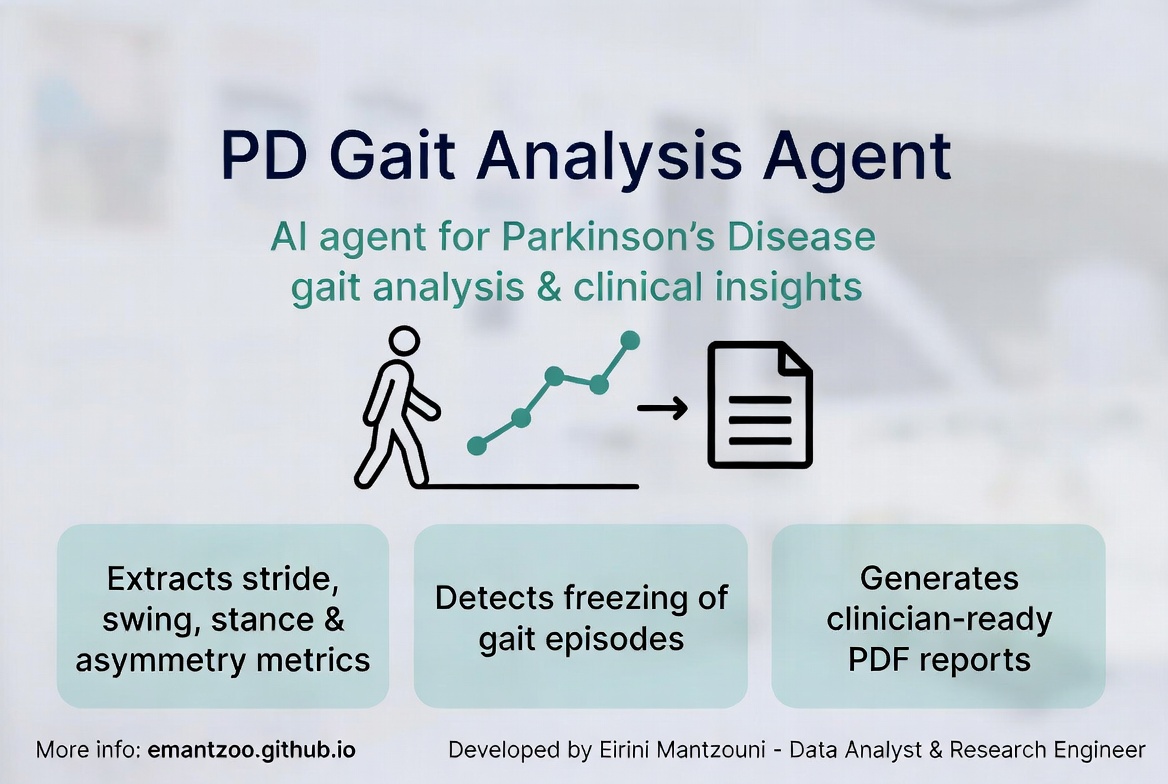 PD Gait Analysis Agent

AI agent for Parkinson's Disease gait analysis & clinical insights

Extracts stride, swing, stance & asymmetry metrics

Detects freezing of gait episodes

Generates clinician-ready PDF reports

More info: emantzoo.github.io

Developed by Eirini Mantzouni - Data Analyst & Research Engineer